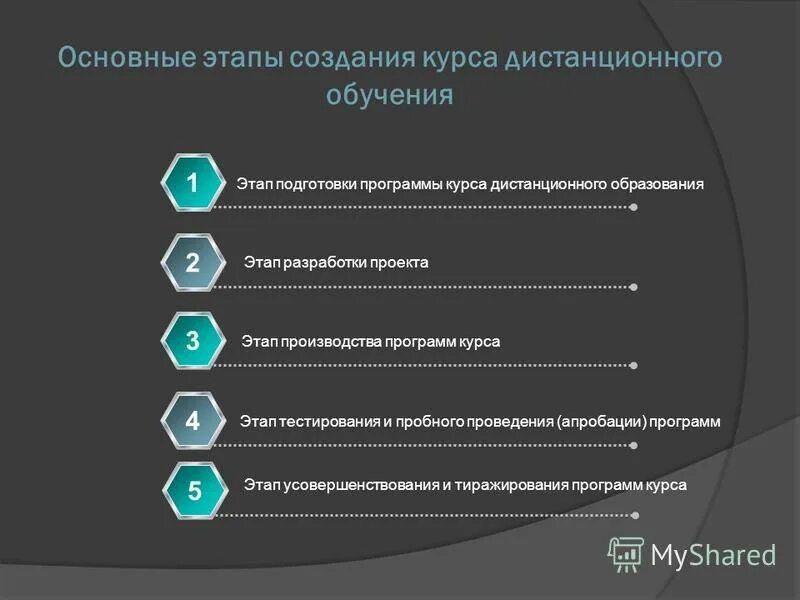 Основные этапы создания курса дистанционного обучения

1 Этап подготовки программы курса дистанционного образования

2 Этап разработки проекта

3 Этап производства программ курса

4 Этап тестирования и пробного проведения (апробации) программ

5 Этап усовершенствования и тиражирования программ курса

MyShared